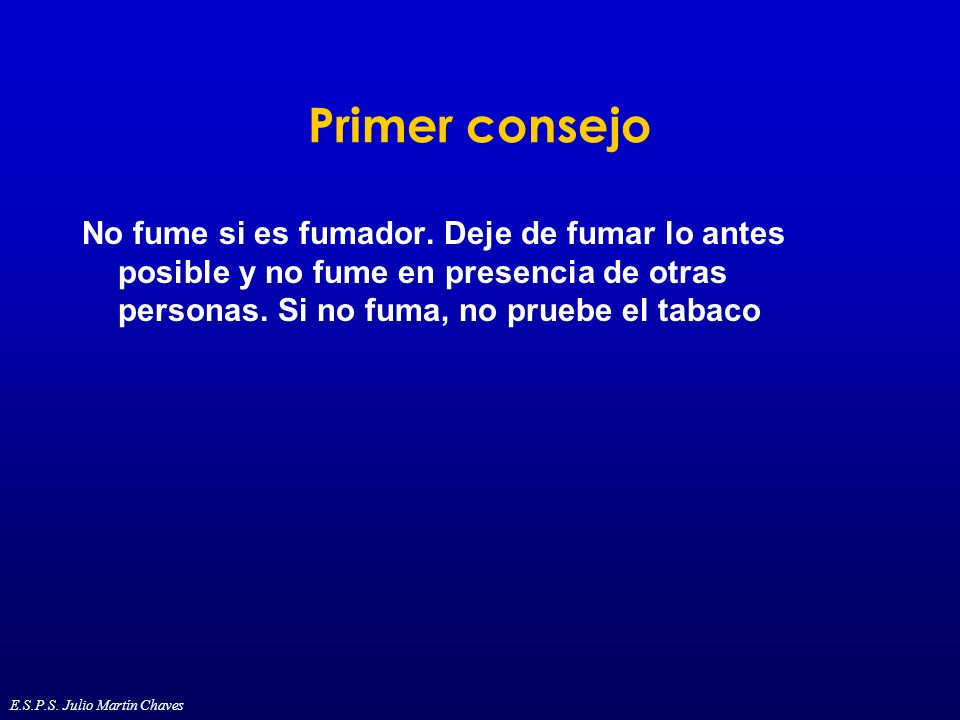 Primer consejo

No fume si es fumador. Deje de fumar lo antes posible y no fume en presencia de otras personas. Si no fuma, no pruebe el tabaco

E.S.P.S. Julio Martín Chaves